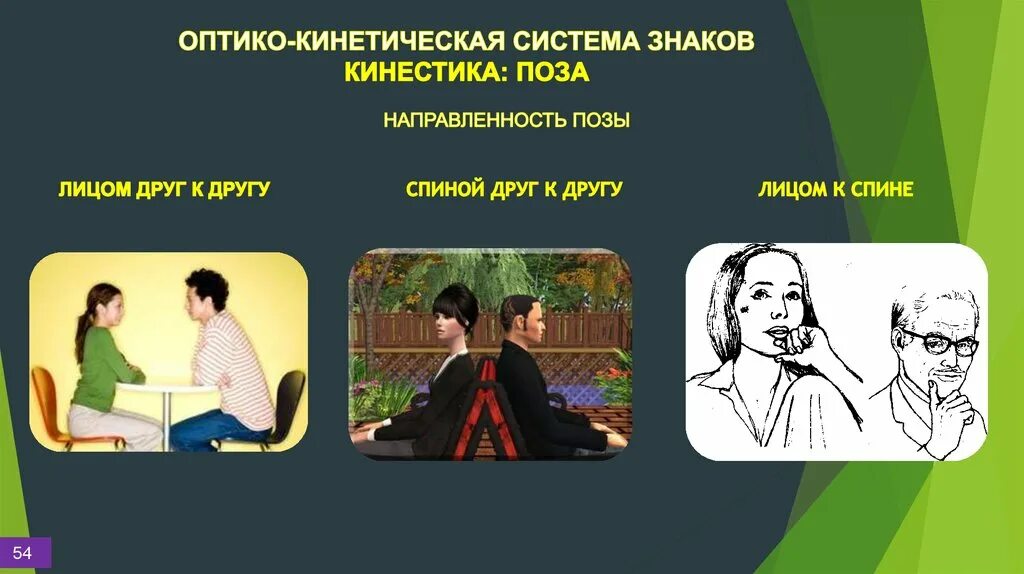 ОПТИКО-КИНЕТИЧЕСКАЯ СИСТЕМА ЗНАКОВ
КИНЕСТИКА: ПОЗА

НАПРАВЛЕННОСТЬ ПОЗЫ

ЛИЦОМ ДРУГ К ДРУГУ

СПИНОЙ ДРУГ К ДРУГУ

ЛИЦОМ К СПИНЕ

54